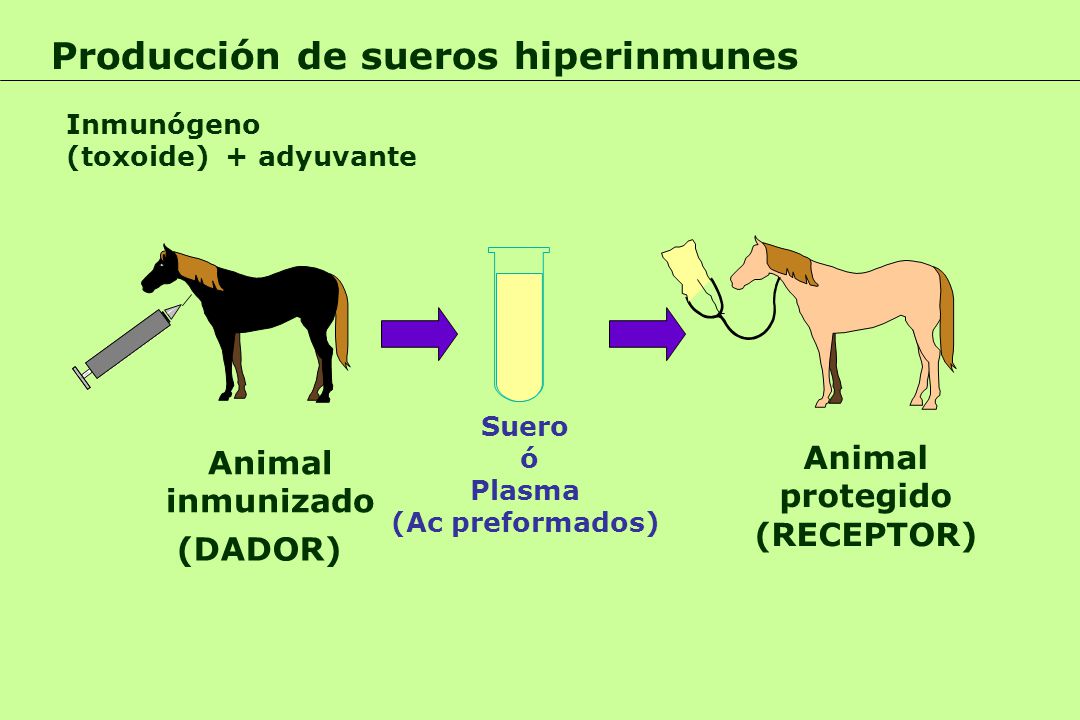 Producción de sueros hiperinmunes

Inmunógeno
(toxoide) + adyuvante

Animal inmunizado
(DADOR)

Suero
ó
Plasma
(Ac preformados)

Animal protegido
(RECEPTOR)